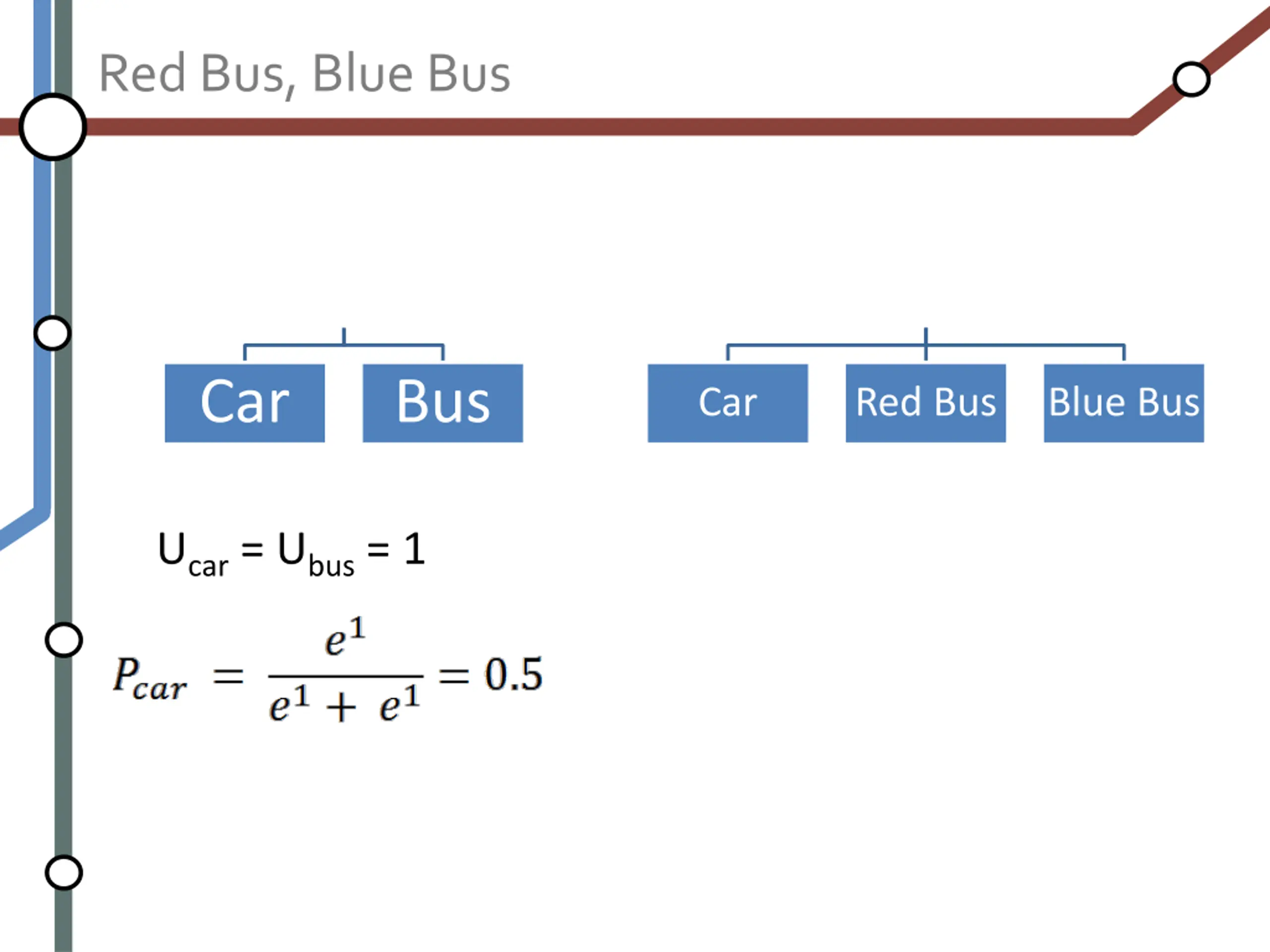 Red Bus, Blue Bus

Car

Bus

Car

Red Bus

Blue Bus

$U_{car} = U_{bus} = 1$

$P_{car} = \frac{e^1}{e^1 + e^1} = 0.5$